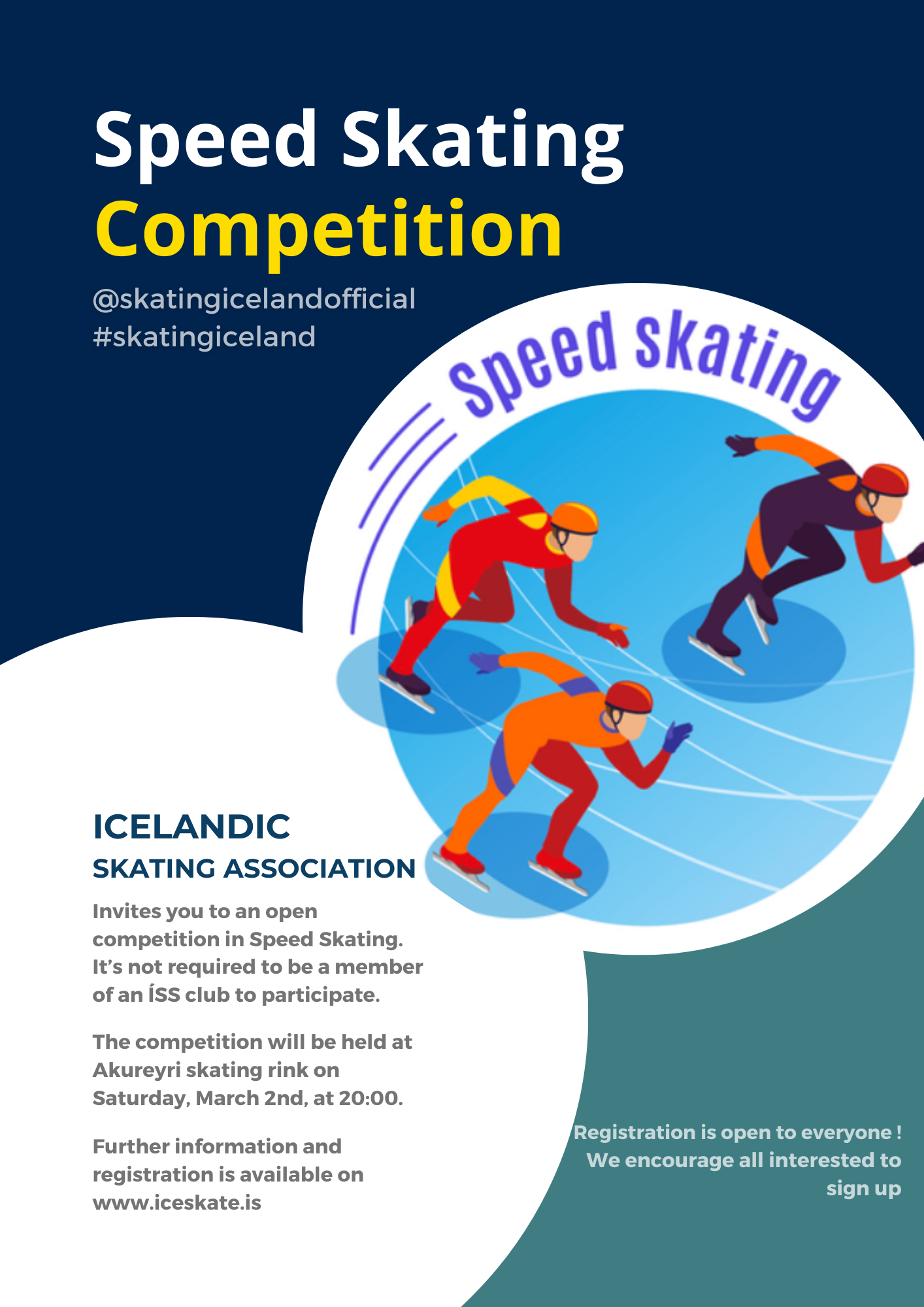 Speed Skating
Competition

@skatingicelandofficial
#skatingiceland

Speed skating

ICELANDIC
SKATING ASSOCIATION

Invites you to an open competition in Speed Skating. It's not required to be a member of an ÍSS club to participate.

The competition will be held at Akureyri skating rink on Saturday, March 2nd, at 20:00.

Further information and registration is available on www.iceskate.is

Registration is open to everyone ! We encourage all interested to sign up